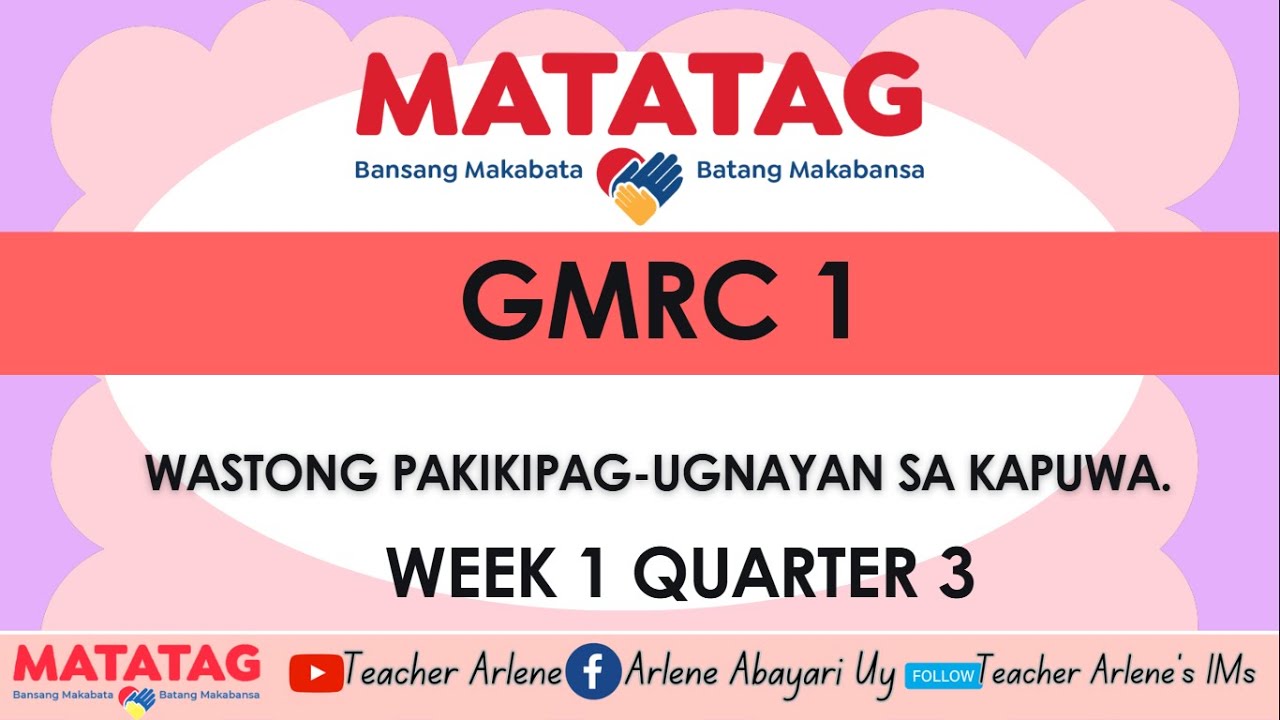 MATATAG
Bansang Makabata Batang Makabansa

GMRC 1

WASTONG PAKIKIPAG-UGNAYAN SA KAPUWA.

WEEK 1 QUARTER 3

MATATAG
Bansang Makabata Batang Makabansa
Teacher Arlene
Arlene Abayari Uy
FOLLOW
Teacher Arlene's IMs